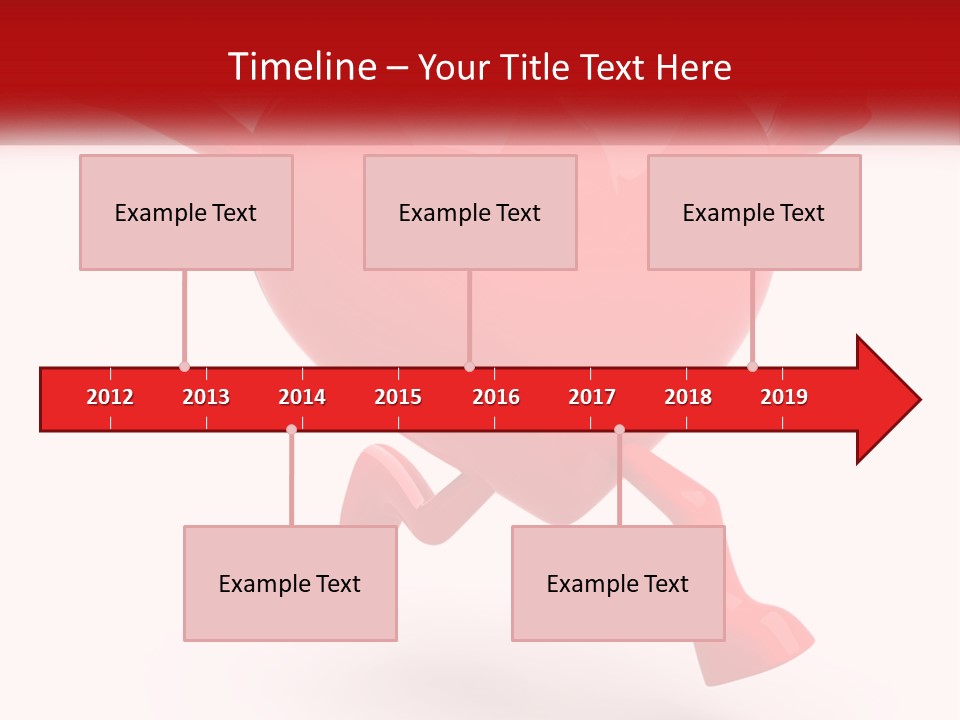 Timeline – Your Title Text Here

Example Text

Example Text

Example Text

2012 2013 2014 2015 2016 2017 2018 2019

Example Text

Example Text